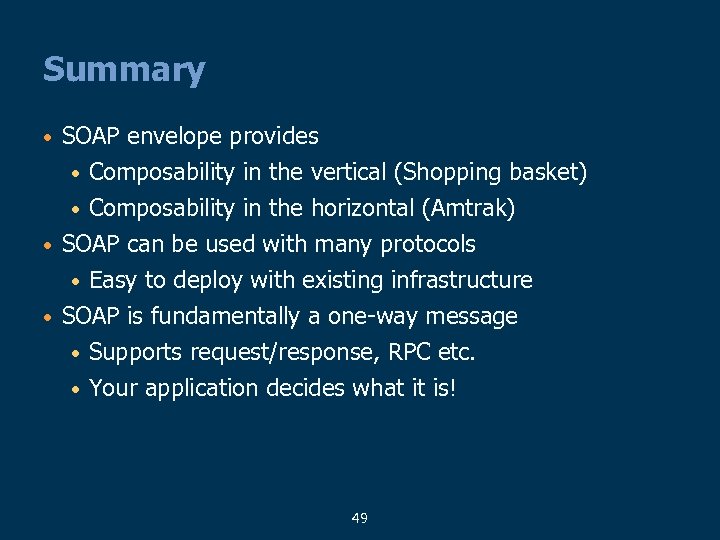 Summary

• SOAP envelope provides
  • Composability in the vertical (Shopping basket)
  • Composability in the horizontal (Amtrak)
• SOAP can be used with many protocols
  • Easy to deploy with existing infrastructure
• SOAP is fundamentally a one-way message
  • Supports request/response, RPC etc.
  • Your application decides what it is!

49